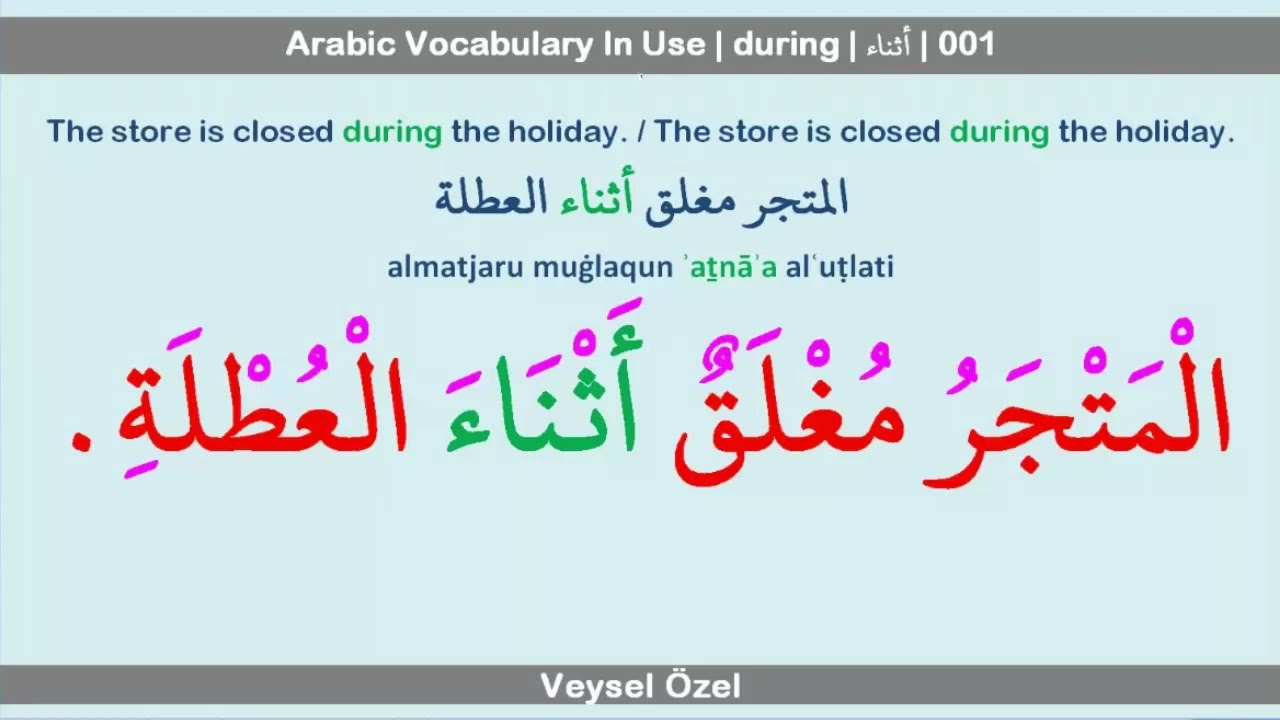 Arabic Vocabulary In Use | during | أثناء | 001

The store is closed during the holiday. / The store is closed during the holiday.

المتجر مغلق أثناء العطلة

almatjaru muġlaqun ʾaṯnāʾa alʿuṭlati

الْمَتْجَرُ مُغْلَقٌ أَثْنَاءَ الْعُطْلَةِ.

Veysel Özel